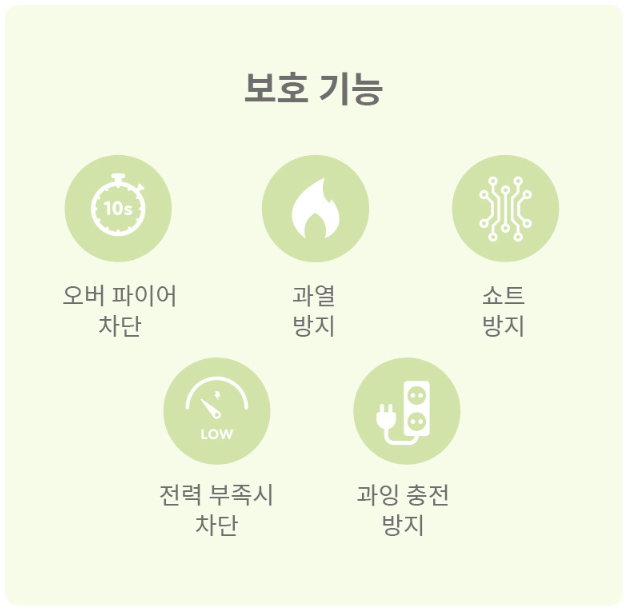 보호 기능

10s

오버 파이어 차단

과열 방지

쇼트 방지

LOW

전력 부족시 차단

과잉 충전 방지